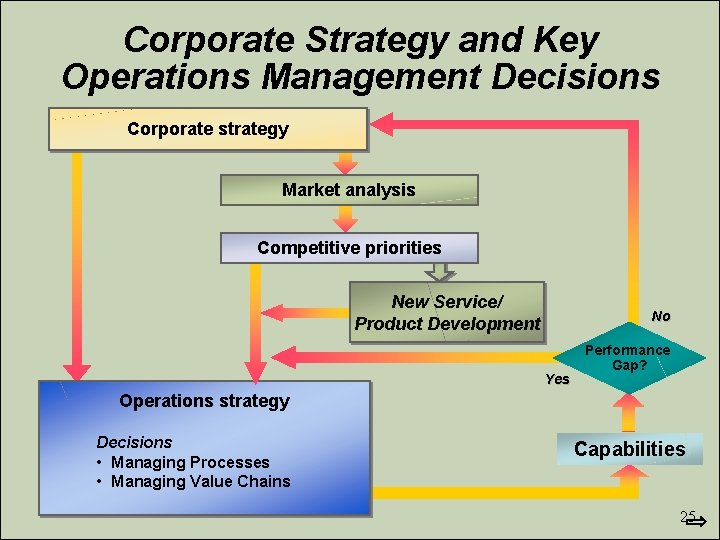 Corporate Strategy and Key Operations Management Decisions

Corporate strategy

Market analysis

Competitive priorities

New Service/ Product Development

No

Performance Gap?

Yes

Operations strategy

Decisions
• Managing Processes
• Managing Value Chains

Capabilities

25